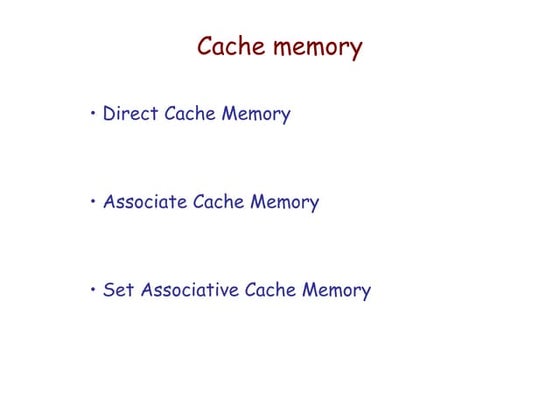 Cache memory

• Direct Cache Memory

• Associate Cache Memory

• Set Associative Cache Memory